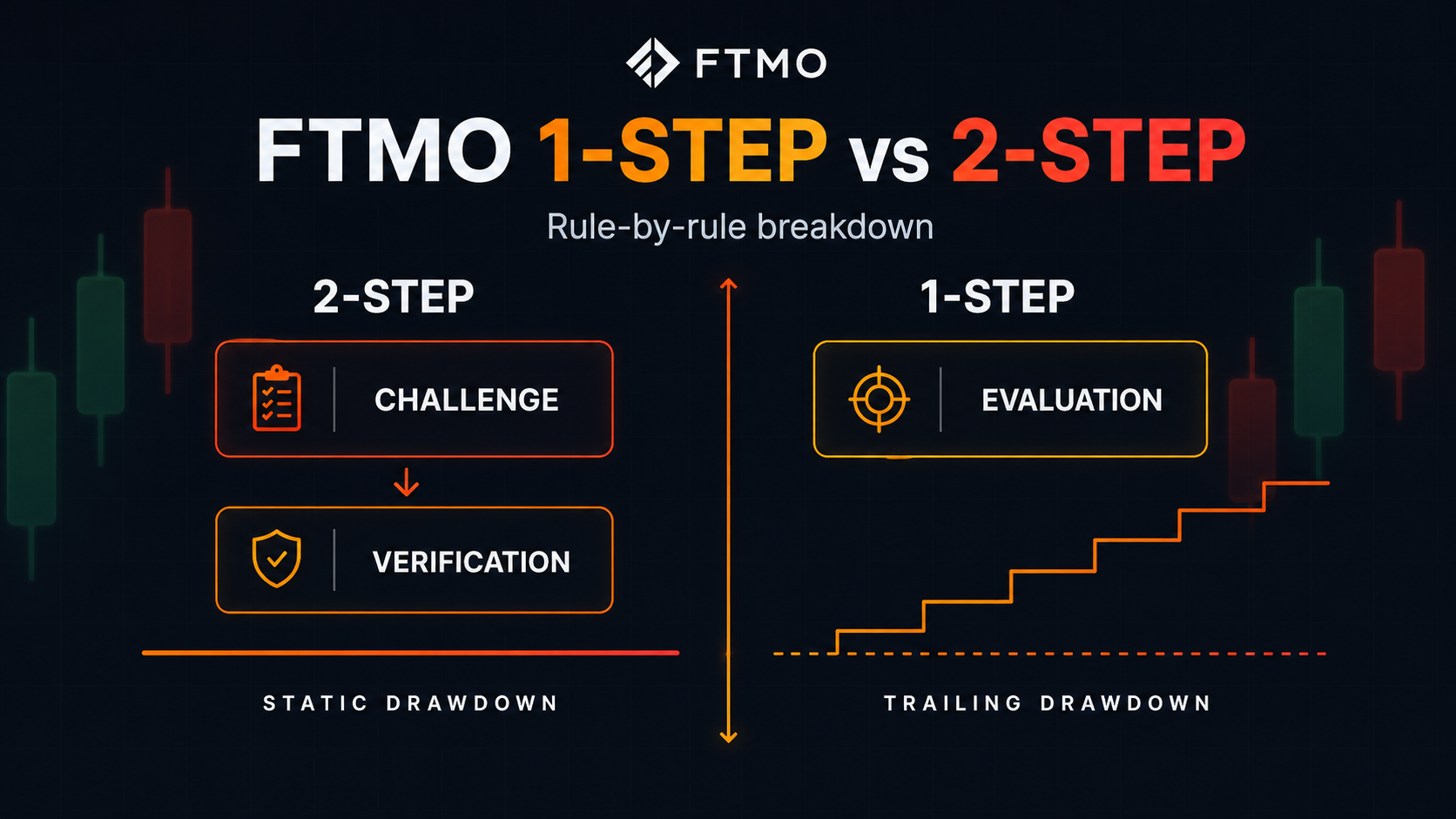 FTMO

FTMO 1-STEP vs 2-STEP

Rule-by-rule breakdown

2-STEP

CHALLENGE

VERIFICATION

STATIC DRAWDOWN

1-STEP

EVALUATION

TRAILING DRAWDOWN